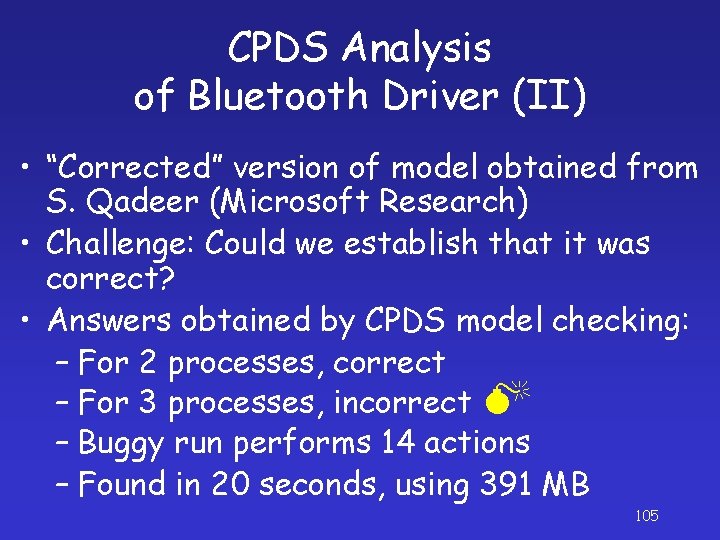 CPDS Analysis
of Bluetooth Driver (II)

• “Corrected” version of model obtained from S. Qadeer (Microsoft Research)
• Challenge: Could we establish that it was correct?
• Answers obtained by CPDS model checking:
– For 2 processes, correct
– For 3 processes, incorrect
– Buggy run performs 14 actions
– Found in 20 seconds, using 391 MB

105